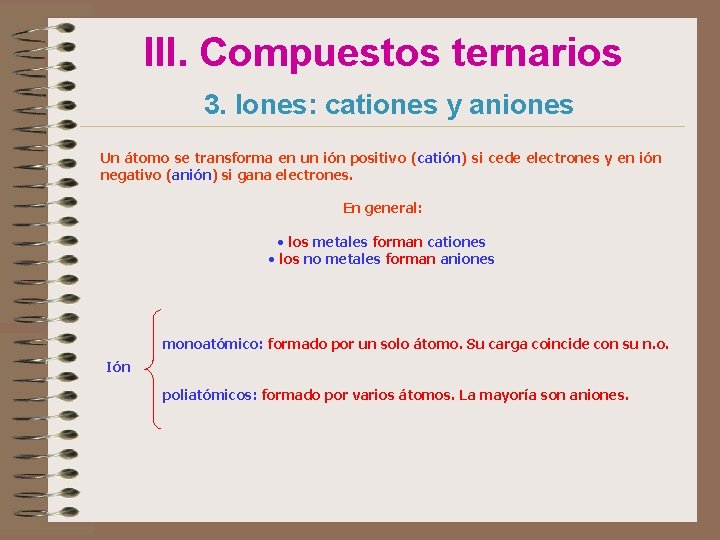 III. Compuestos ternarios

3. Iones: cationes y aniones

Un átomo se transforma en un ión positivo (catión) si cede electrones y en ión negativo (anión) si gana electrones.

En general:

• los metales forman cationes
• los no metales forman aniones

Ión

monoatómico: formado por un solo átomo. Su carga coincide con su n.o.

poliatómicos: formado por varios átomos. La mayoría son aniones.